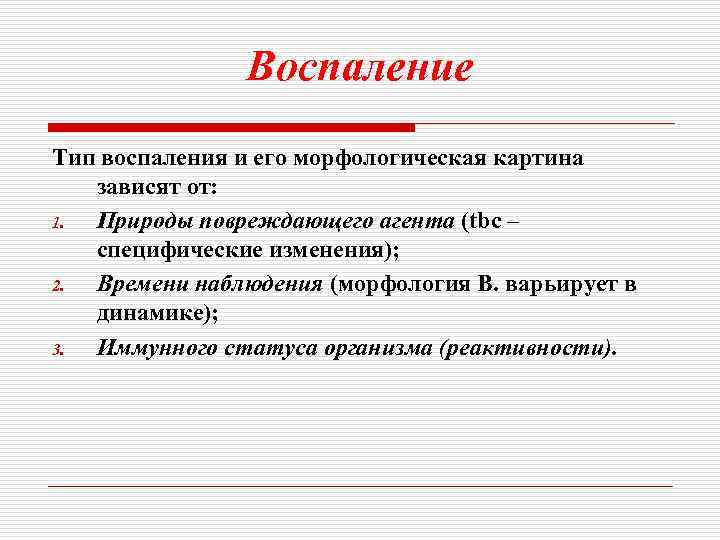 Воспаление

Тип воспаления и его морфологическая картина зависят от:

1. Природы повреждающего агента (tbc – специфические изменения);
2. Времени наблюдения (морфология В. варьирует в динамике);
3. Иммунного статуса организма (реактивности).